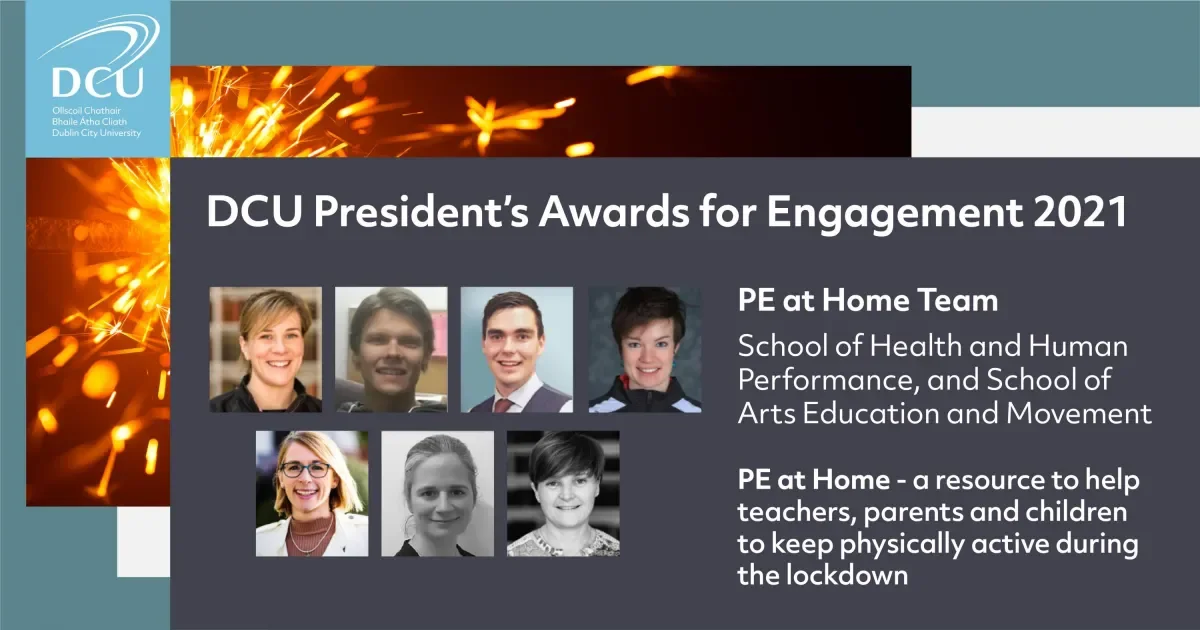 DCU
Ollscoil Chathair Bhaile Átha Cliath
Dublin City University

DCU President's Awards for Engagement 2021

PE at Home Team

School of Health and Human Performance, and School of Arts Education and Movement

PE at Home - a resource to help teachers, parents and children to keep physically active during the lockdown